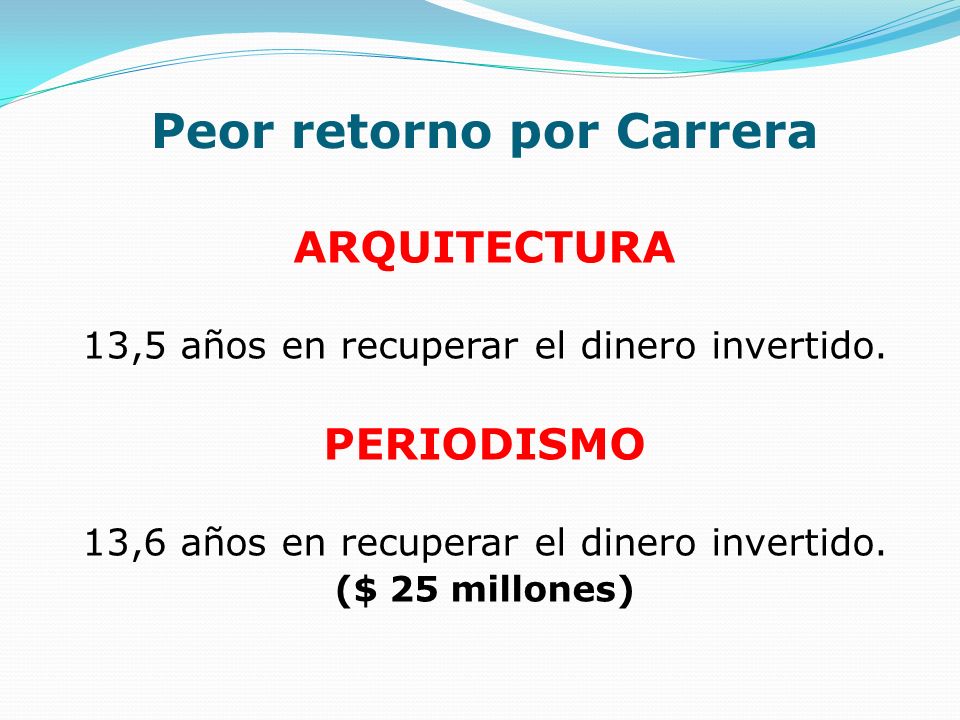 Peor retorno por Carrera

ARQUITECTURA

13,5 años en recuperar el dinero invertido.

PERIODISMO

13,6 años en recuperar el dinero invertido.
($ 25 millones)